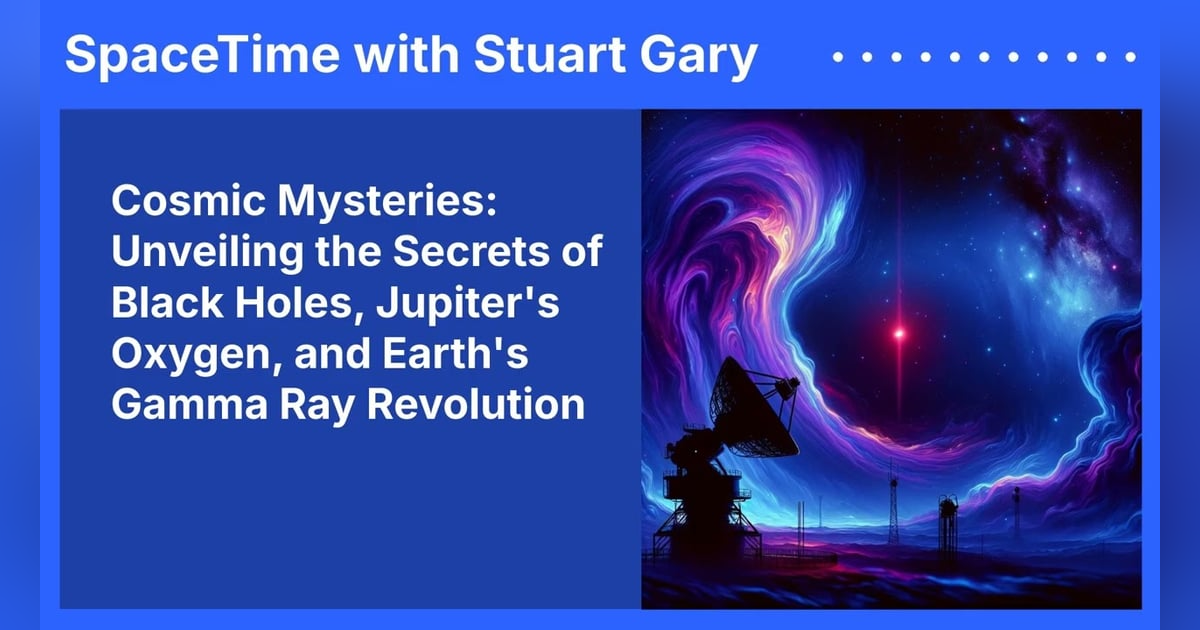 SpaceTime with Stuart Gary

Cosmic Mysteries: Unveiling the Secrets of Black Holes, Jupiter's Oxygen, and Earth's Gamma Ray Revolution